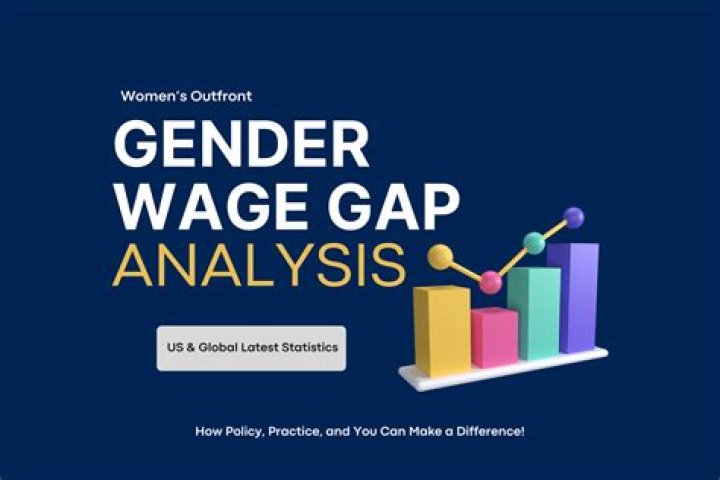 Women's Outfront

GENDER WAGE GAP ANALYSIS

US & Global Latest Statistics

How Policy, Practice, and You Can Make a Difference!